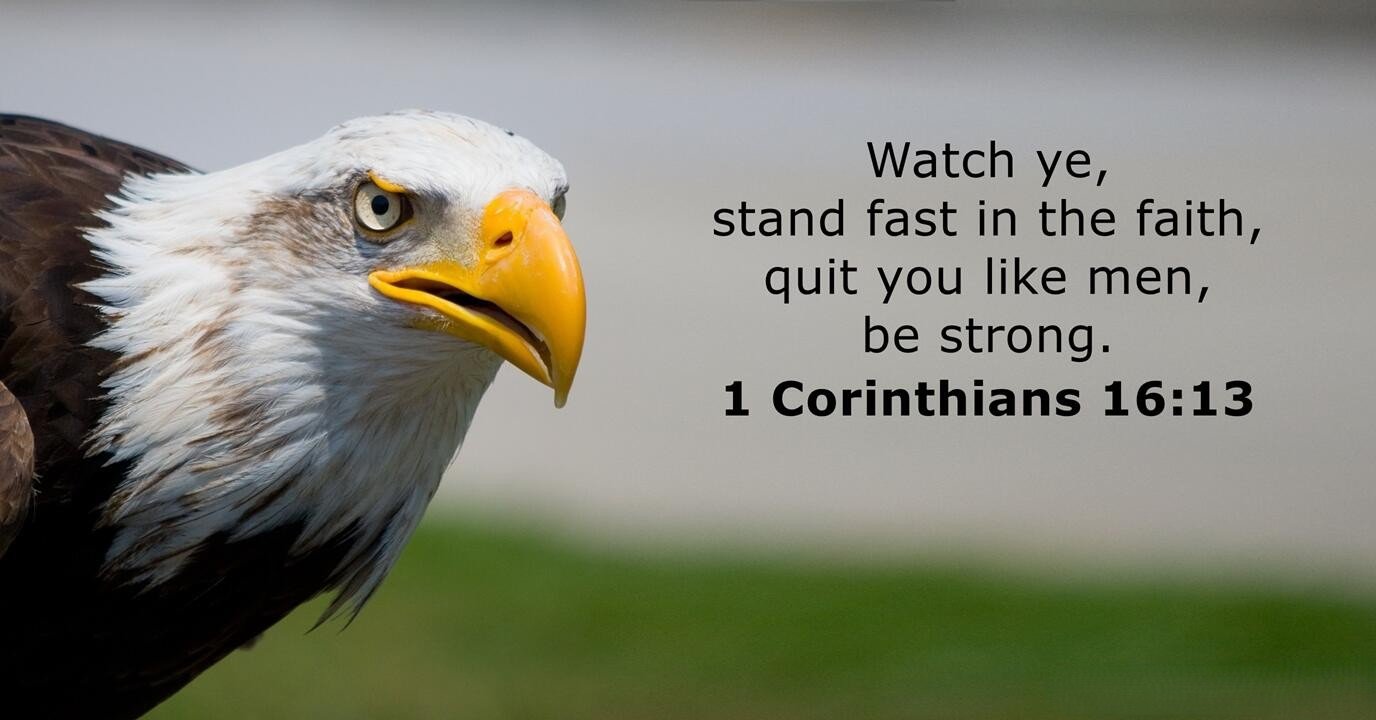 Watch ye,
stand fast in the faith,
quit you like men,
be strong.
1 Corinthians 16:13